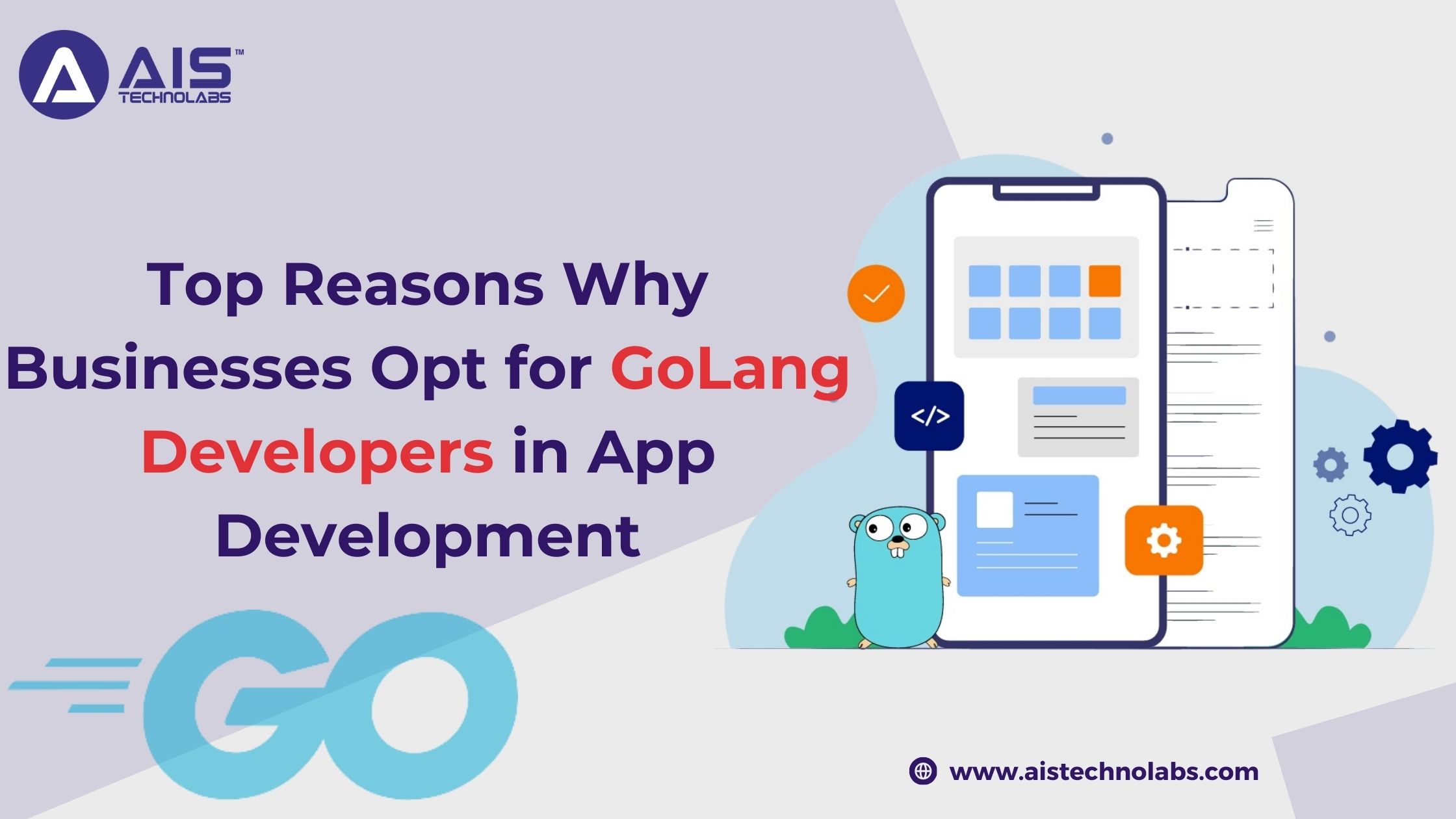 AIS™
TECHNOLABS

Top Reasons Why Businesses Opt for GoLang Developers in App Development

</>

GO

www.aistechnolabs.com